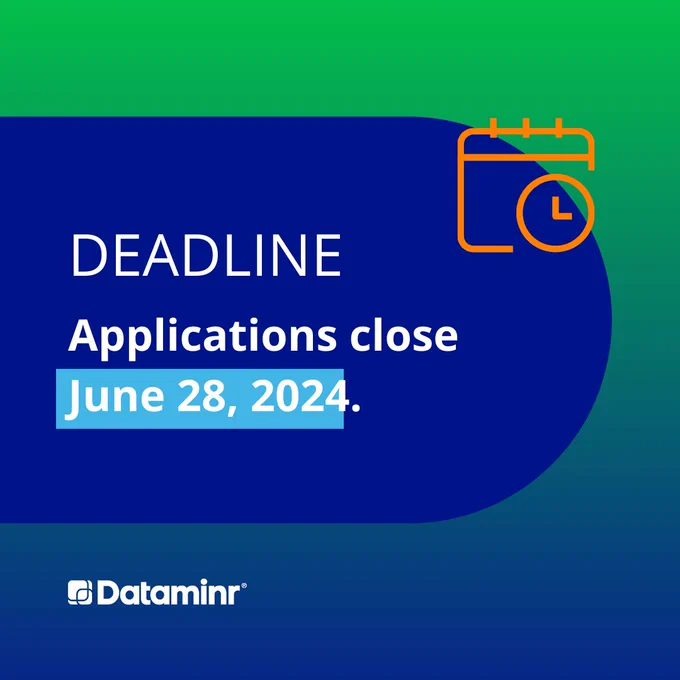 DEADLINE

Applications close June 28, 2024.

Dataminr®